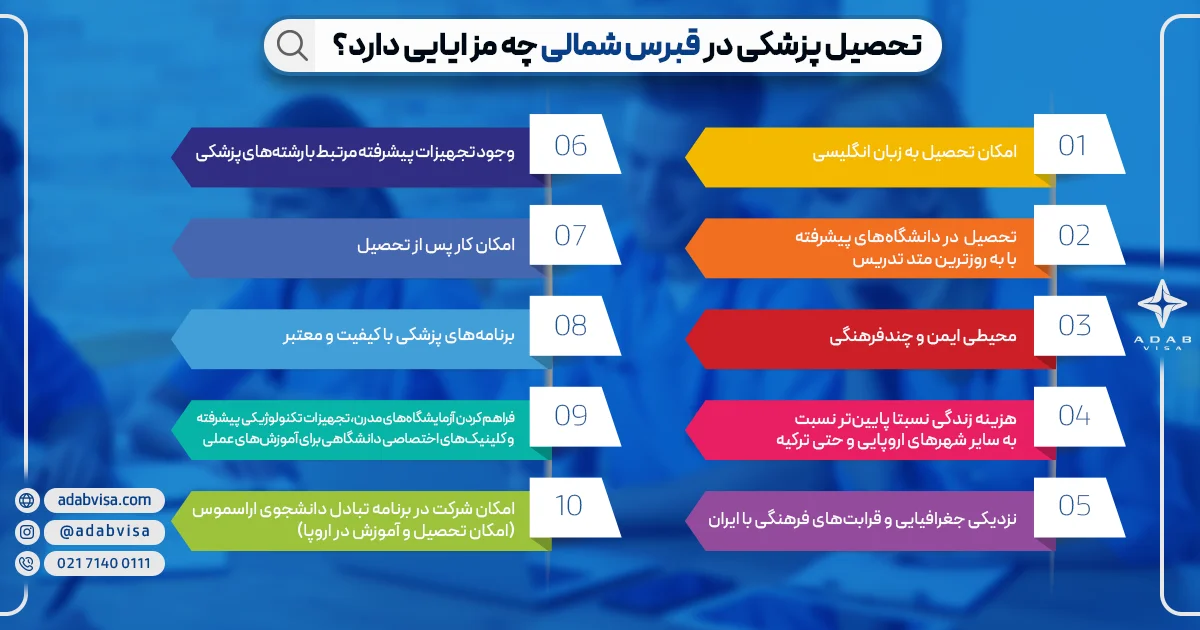 تحصیل پزشکی در قبرس شمالی چه مزایایی دارد؟

01
امکان تحصیل به زبان انگلیسی

02
تحصیل در دانشگاه‌های پیشرفته با به روزترین متد تدریس

03
محیطی ایمن و چندفرهنگی

04
هزینه زندگی نسبتا پایین‌تر نسبت به سایر شهرهای اروپایی و حتی ترکیه

05
نزدیکی جغرافیایی و قرابت‌های فرهنگی با ایران

06
وجود تجهیزات پیشرفته مرتبط با رشته‌های پزشکی

07
امکان کار پس از تحصیل

08
برنامه‌های پزشکی با کیفیت و معتبر

09
فراهم کردن آزمایشگاه‌های مدرن، تجهیزات تکنولوژیکی پیشرفته و کلینیک‌های اختصاصی دانشگاهی برای آموزش‌های عملی

10
امکان شرکت در برنامه تبادل دانشجوی اراسموس (امکان تحصیل و آموزش در اروپا)

ADAB VISA

adabvisa.com
@adabvisa
021 7140 0111